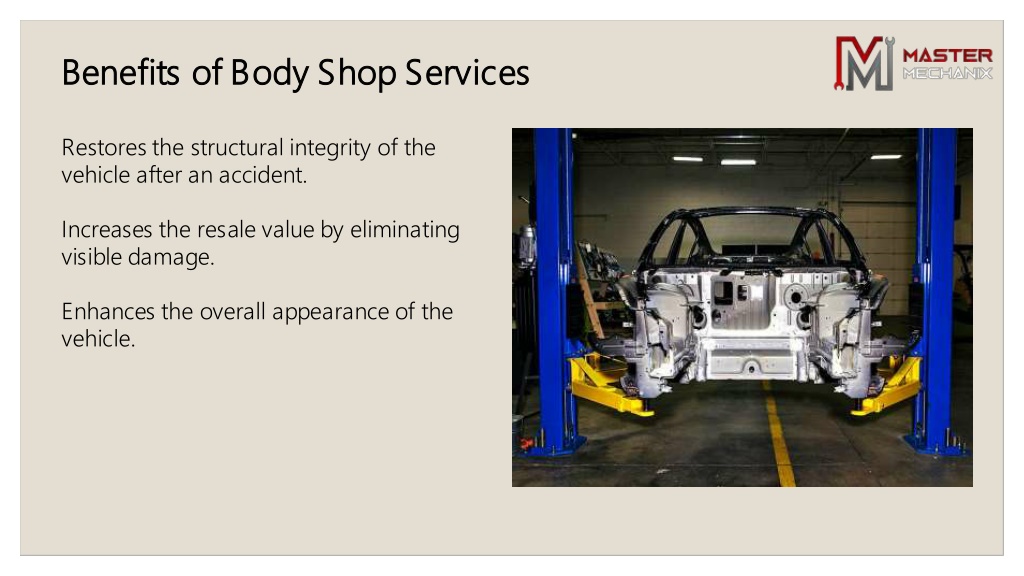 Benefits of Body Shop Services

MASTER MECHANIX

Restores the structural integrity of the vehicle after an accident.

Increases the resale value by eliminating visible damage.

Enhances the overall appearance of the vehicle.